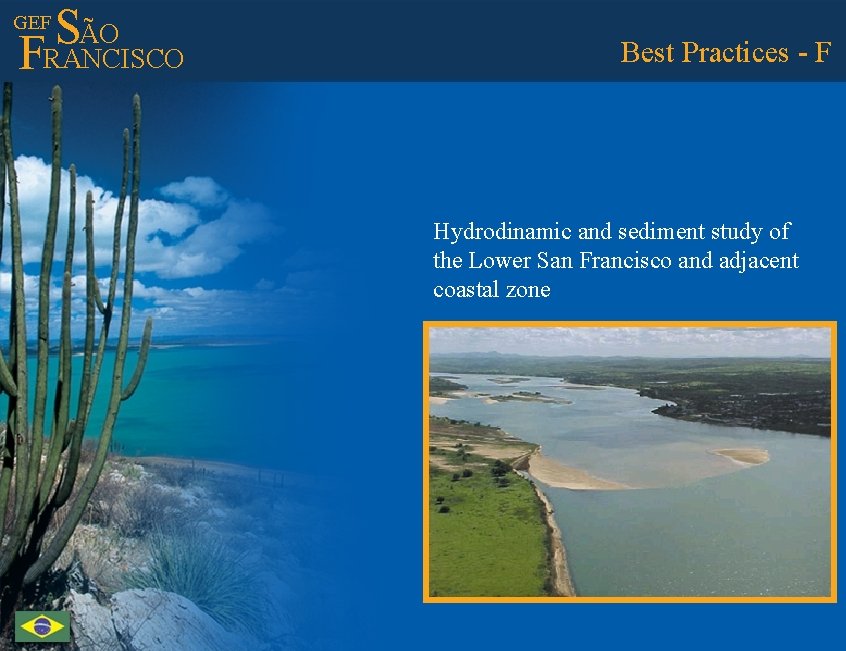 GEF SÃO FRANCISCO

Best Practices - F

Hydrodinamic and sediment study of the Lower San Francisco and adjacent coastal zone